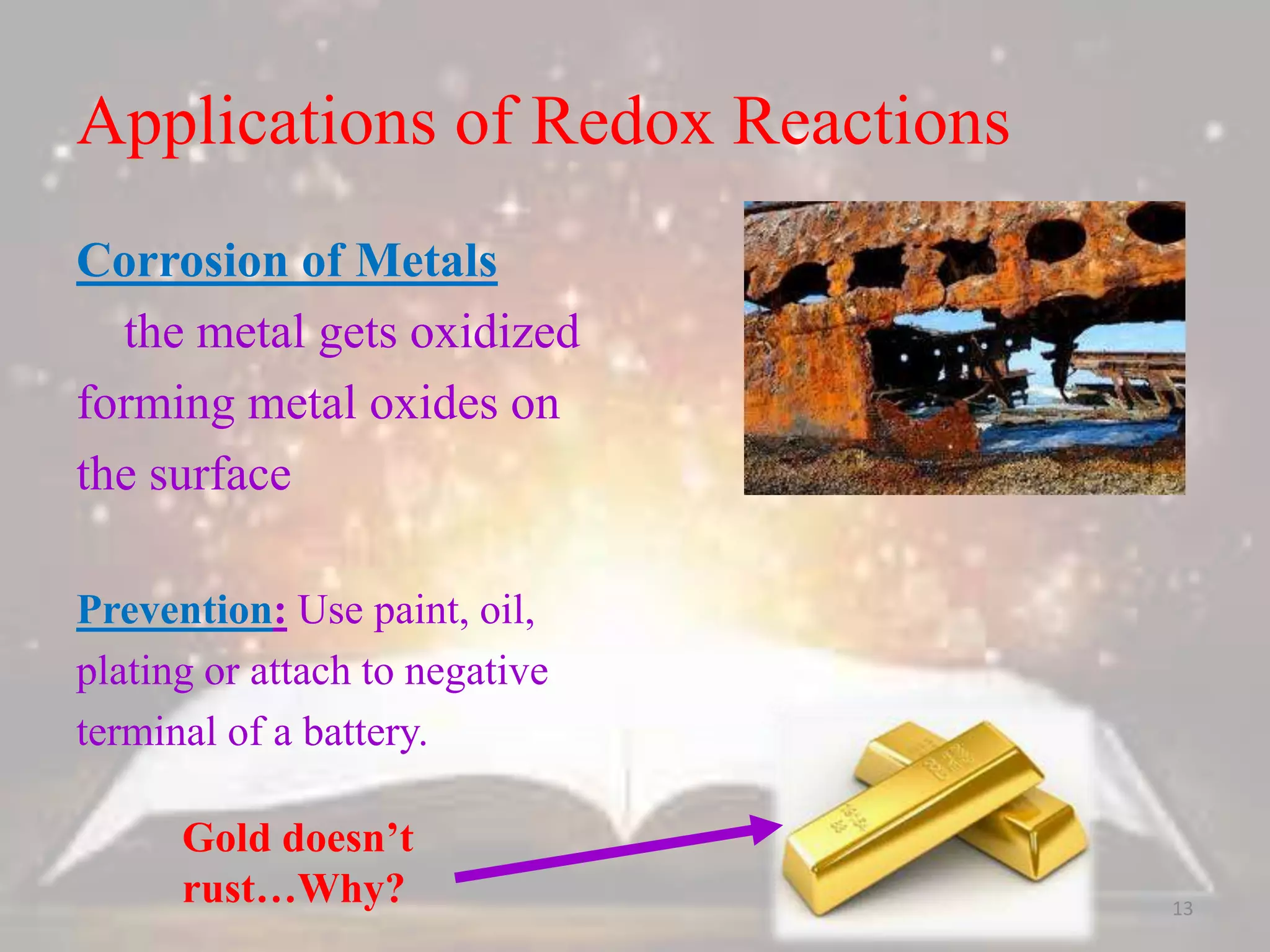 Applications of Redox Reactions

Corrosion of Metals

the metal gets oxidized forming metal oxides on the surface

Prevention: Use paint, oil, plating or attach to negative terminal of a battery.

Gold doesn't rust…Why?

13